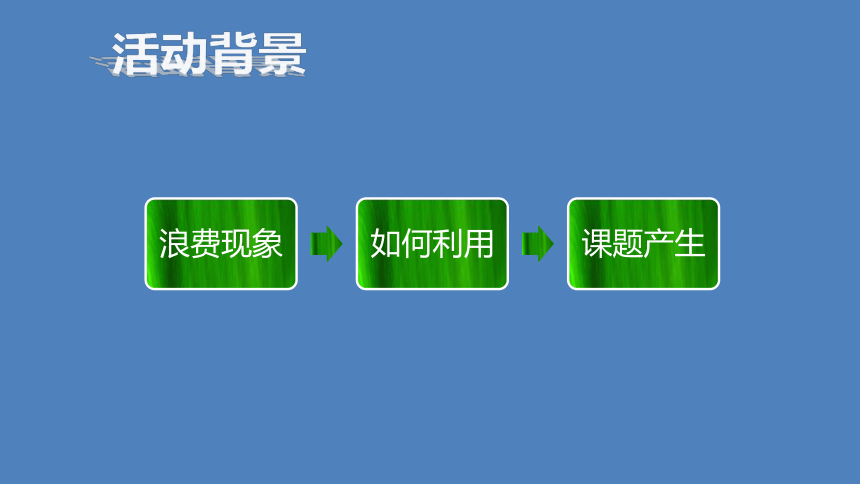 活动背景

浪费现象

如何利用

课题产生